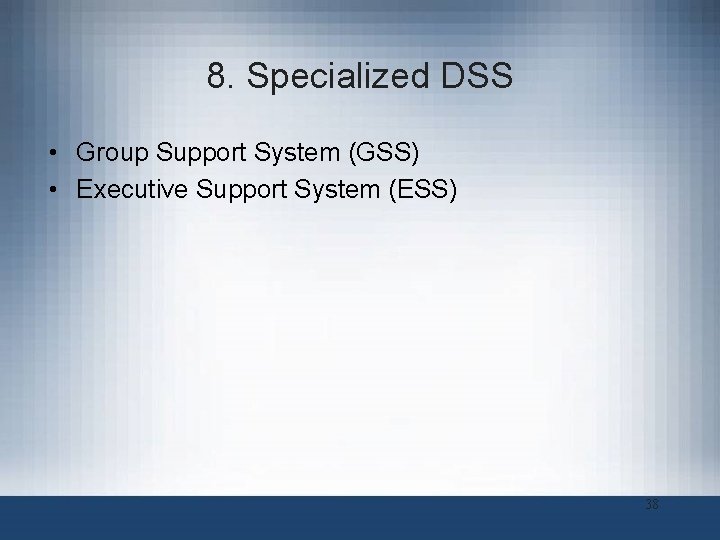 8. Specialized DSS

• Group Support System (GSS)
• Executive Support System (ESS)

38